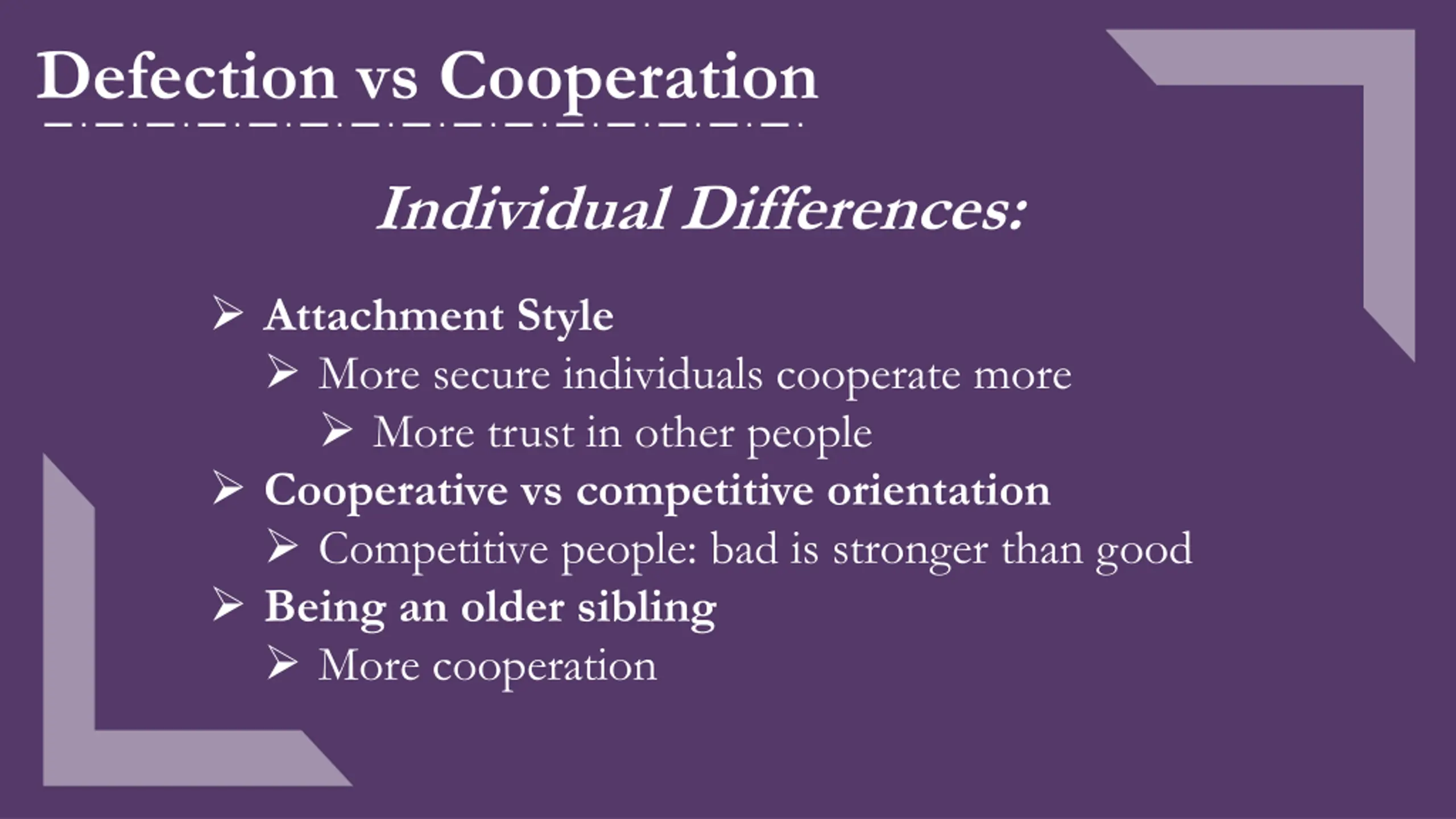 Defection vs Cooperation

Individual Differences:

➢ Attachment Style
➢ More secure individuals cooperate more
➢ More trust in other people
➢ Cooperative vs competitive orientation
➢ Competitive people: bad is stronger than good
➢ Being an older sibling
➢ More cooperation